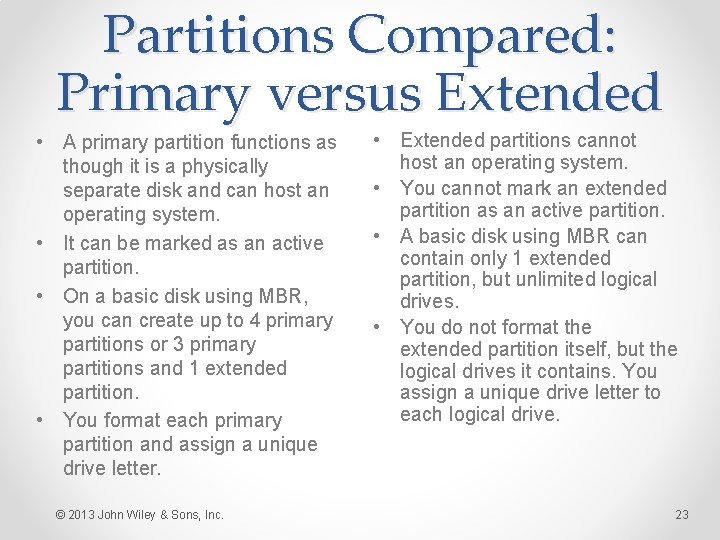 Partitions Compared: Primary versus Extended

• A primary partition functions as though it is a physically separate disk and can host an operating system.
• It can be marked as an active partition.
• On a basic disk using MBR, you can create up to 4 primary partitions or 3 primary partitions and 1 extended partition.
• You format each primary partition and assign a unique drive letter.

• Extended partitions cannot host an operating system.
• You cannot mark an extended partition as an active partition.
• A basic disk using MBR can contain only 1 extended partition, but unlimited logical drives.
• You do not format the extended partition itself, but the logical drives it contains. You assign a unique drive letter to each logical drive.

© 2013 John Wiley & Sons, Inc.

23